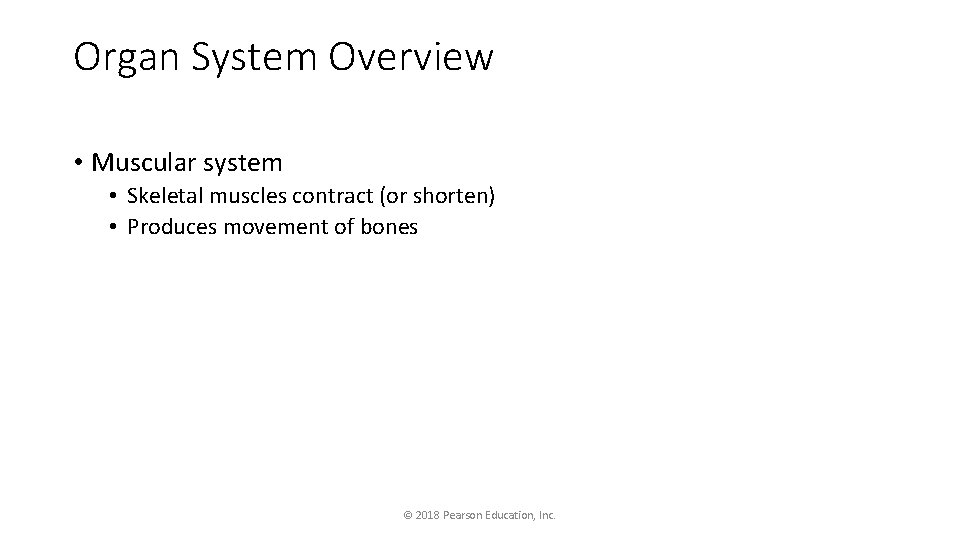 Organ System Overview

• Muscular system
  • Skeletal muscles contract (or shorten)
  • Produces movement of bones

© 2018 Pearson Education, Inc.